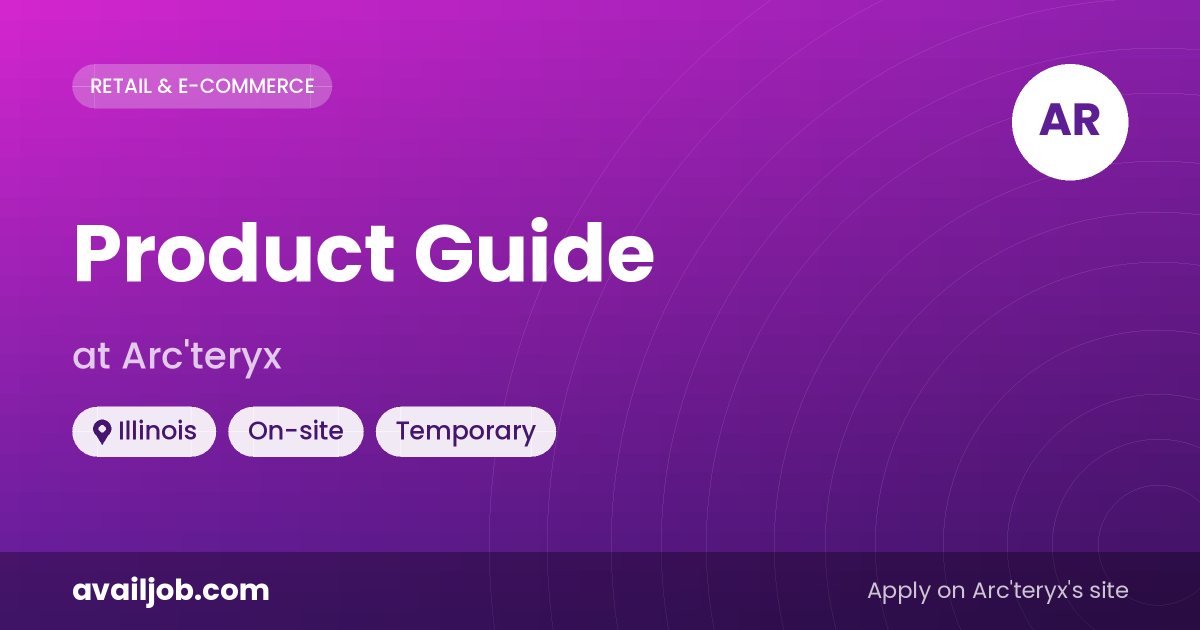 RETAIL & E-COMMERCE

AR

Product Guide

at Arc'teryx

Illinois
On-site
Temporary

availjob.com

Apply on Arc'teryx's site